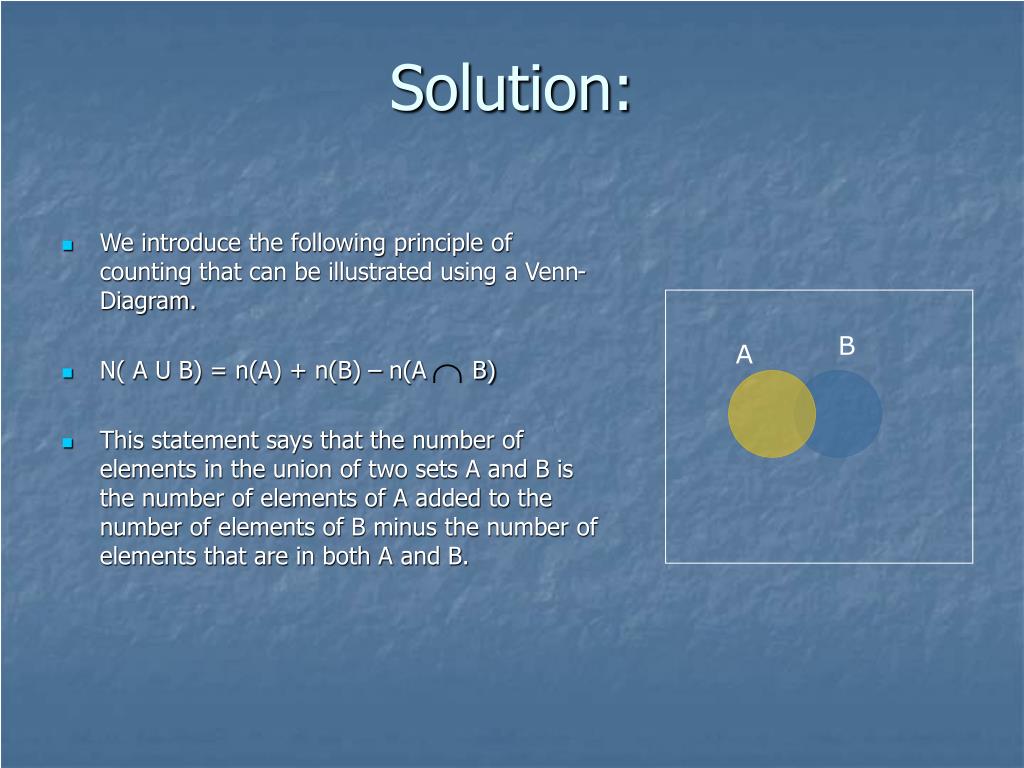 Solution:

We introduce the following principle of counting that can be illustrated using a Venn-Diagram.

N( A U B) = n(A) + n(B) – n(A $\cap$ B)

This statement says that the number of elements in the union of two sets A and B is the number of elements of A added to the number of elements of B minus the number of elements that are in both A and B.

A

B